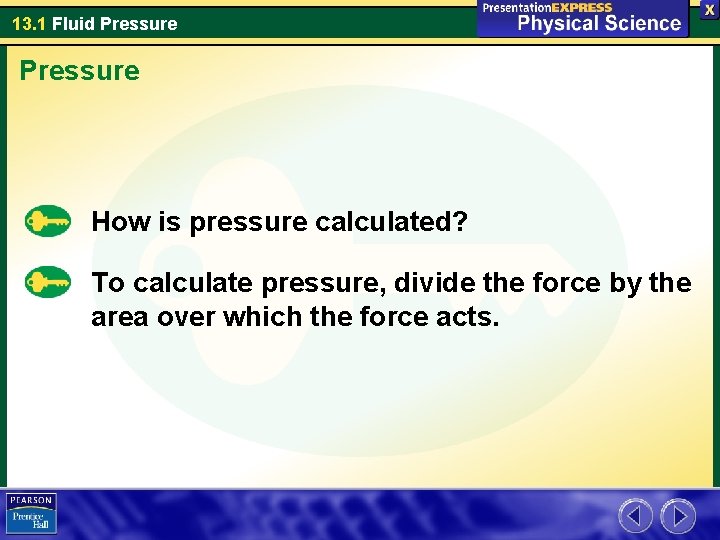 13.1 Fluid Pressure

PresentationEXPRESS
Physical Science

X

Pressure

How is pressure calculated?

To calculate pressure, divide the force by the area over which the force acts.

PEARSON
Prentice Hall